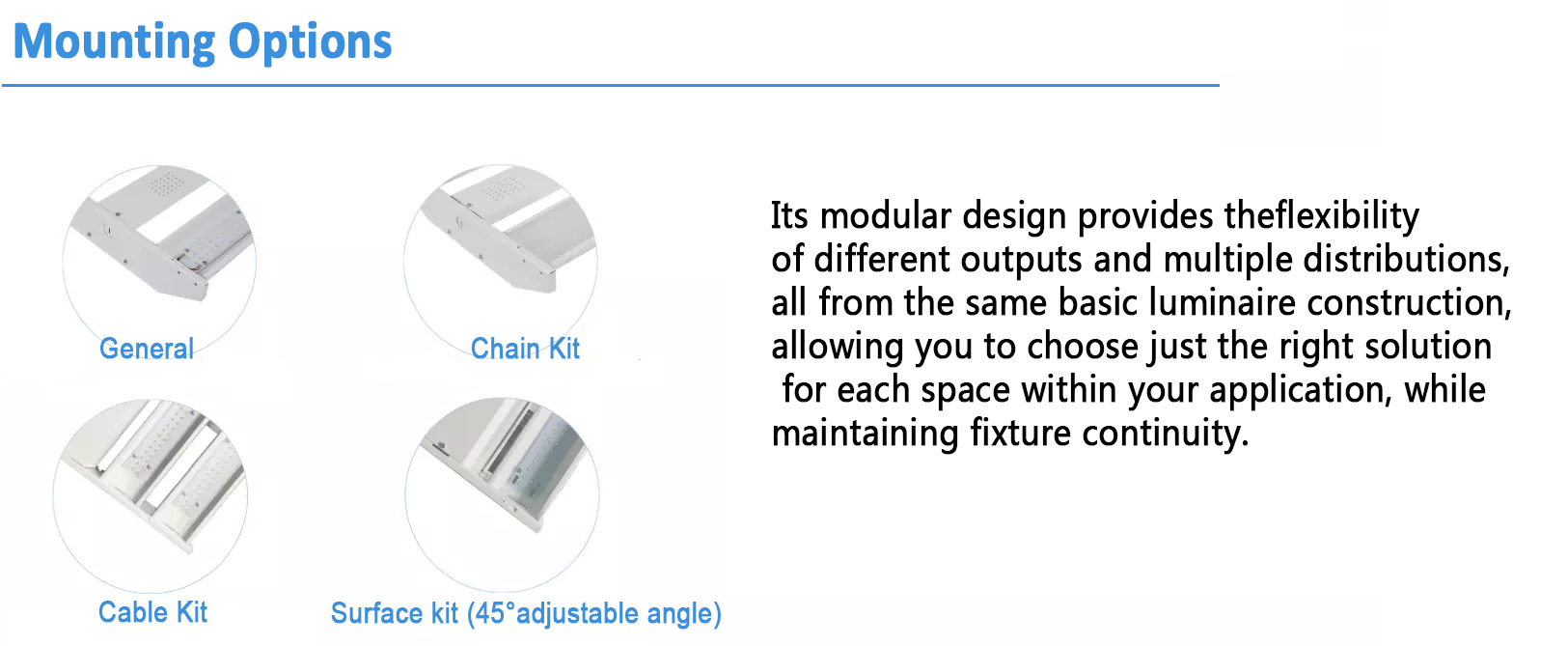 Mounting Options

General

Chain Kit

Cable Kit

Surface kit (45°adjustable angle)

Its modular design provides theflexibility of different outputs and multiple distributions, all from the same basic luminaire construction, allowing you to choose just the right solution for each space within your application, while maintaining fixture continuity.